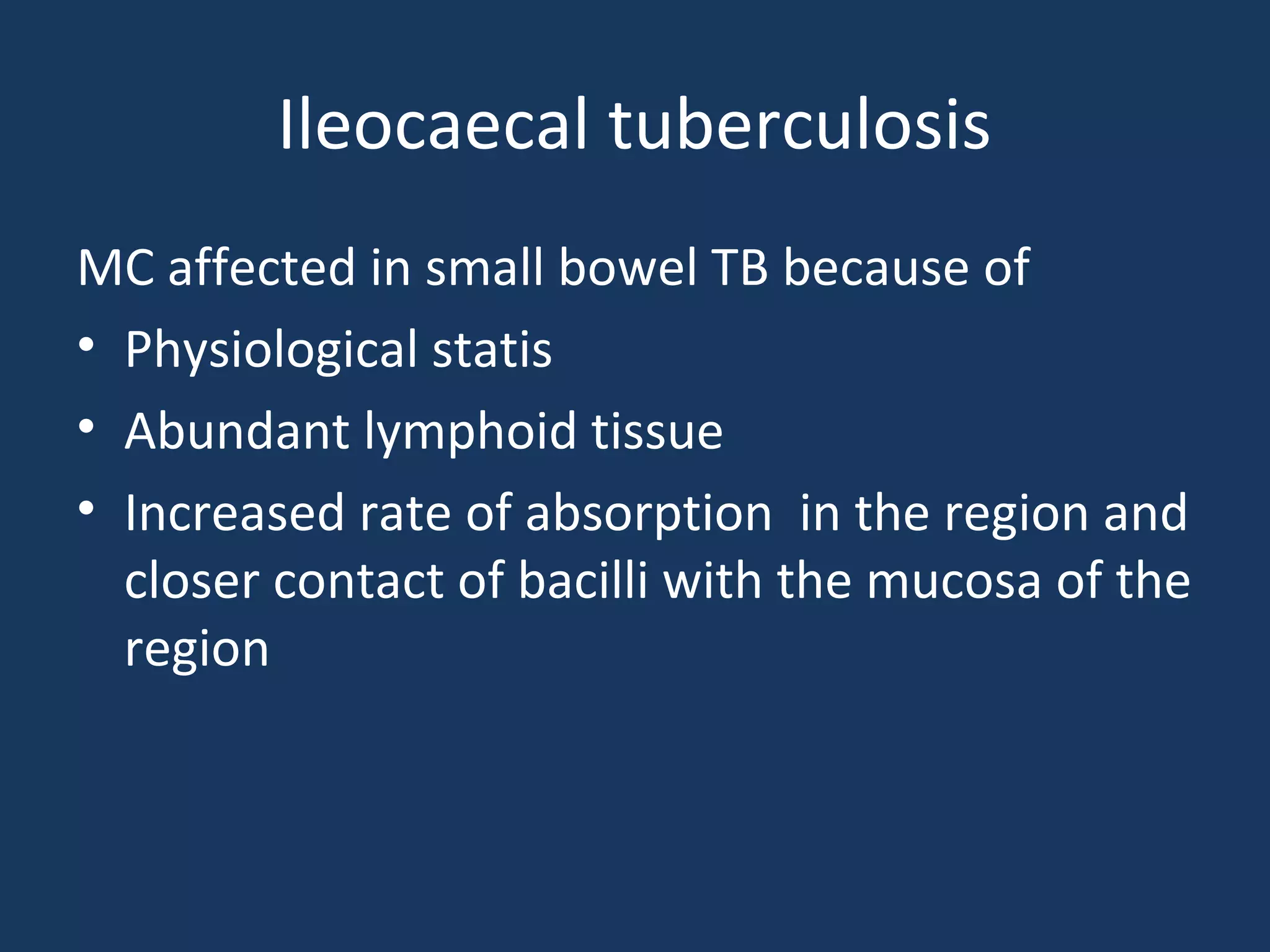 Ileocaecal tuberculosis

MC affected in small bowel TB because of

• Physiological statis
• Abundant lymphoid tissue
• Increased rate of absorption in the region and closer contact of bacilli with the mucosa of the region